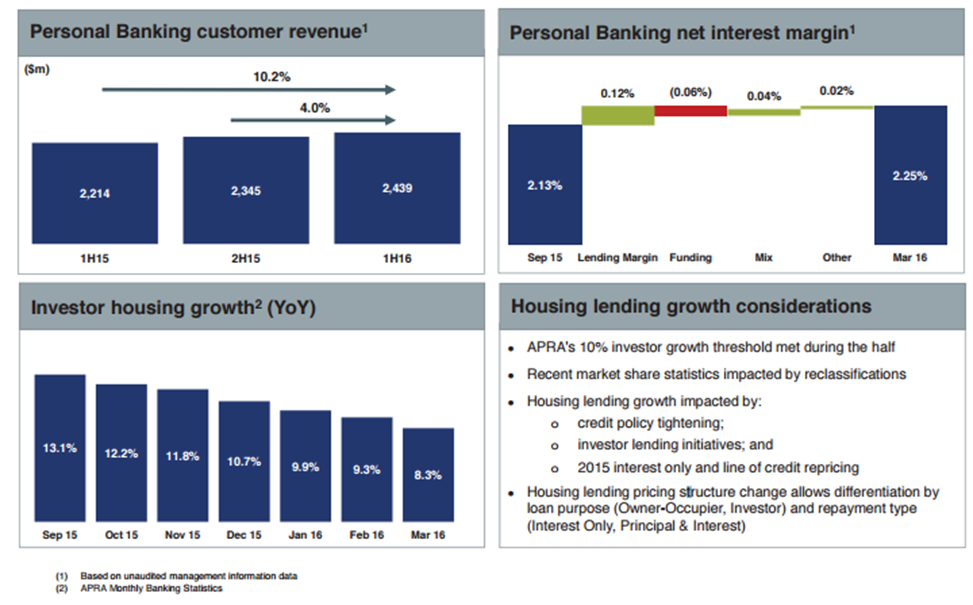 Personal Banking customer revenue$^1$

($m)

10.2%

4.0%

2,214

2,345

2,439

1H15

2H15

1H16

Personal Banking net interest margin$^1$

0.12%

(0.06%)

0.04%

0.02%

2.13%

2.25%

Sep 15

Lending Margin

Funding

Mix

Other

Mar 16

Investor housing growth$^2$ (YoY)

13.1%

12.2%

11.8%

10.7%

9.9%

9.3%

8.3%

Sep 15

Oct 15

Nov 15

Dec 15

Jan 16

Feb 16

Mar 16

Housing lending growth considerations

• APRA's 10% investor growth threshold met during the half

• Recent market share statistics impacted by reclassifications

• Housing lending growth impacted by:

o credit policy tightening;

o investor lending initiatives; and

o 2015 interest only and line of credit repricing

• Housing lending pricing structure change allows differentiation by loan purpose (Owner-Occupier, Investor) and repayment type (Interest Only, Principal & Interest)

(1) Based on unaudited management information data

(2) APRA Monthly Banking Statistics